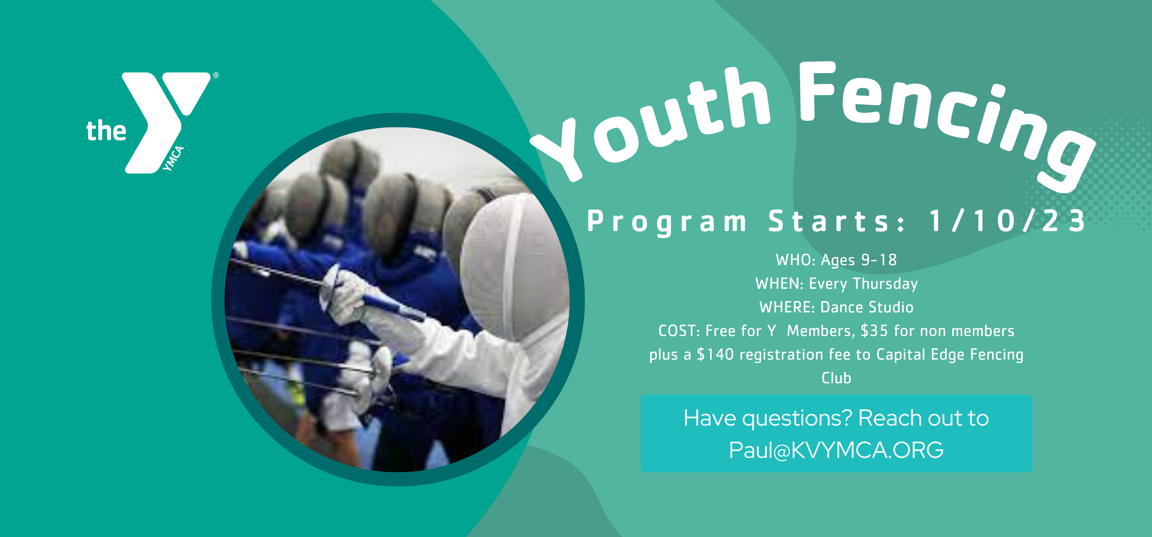 the YMCA

Youth Fencing

Program Starts: 1/10/23

WHO: Ages 9-18
WHEN: Every Thursday
WHERE: Dance Studio
COST: Free for Y Members, $35 for non members plus a $140 registration fee to Capital Edge Fencing Club

Have questions? Reach out to Paul@KVYMCA.ORG